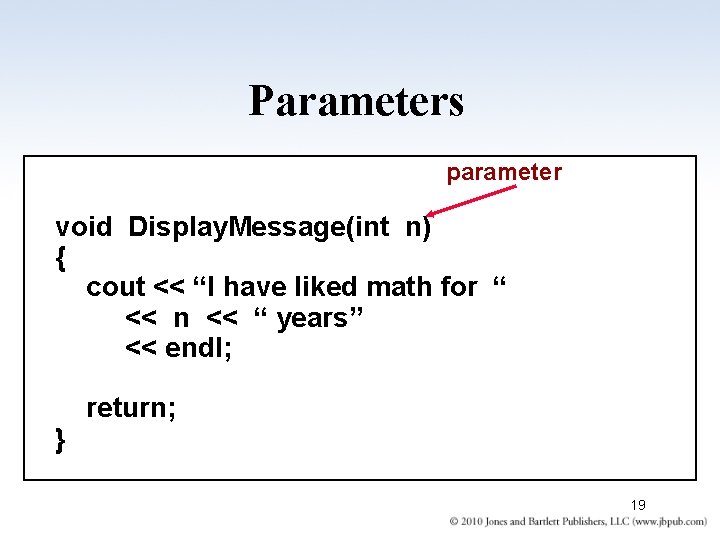 Parameters

parameter

void DisplayMessage(int n)
{
cout << “I have liked math for “
<< n << “ years”
<< endl;

return;
}

19

© 2010 Jones and Bartlett Publishers, LLC (www.jbpub.com)